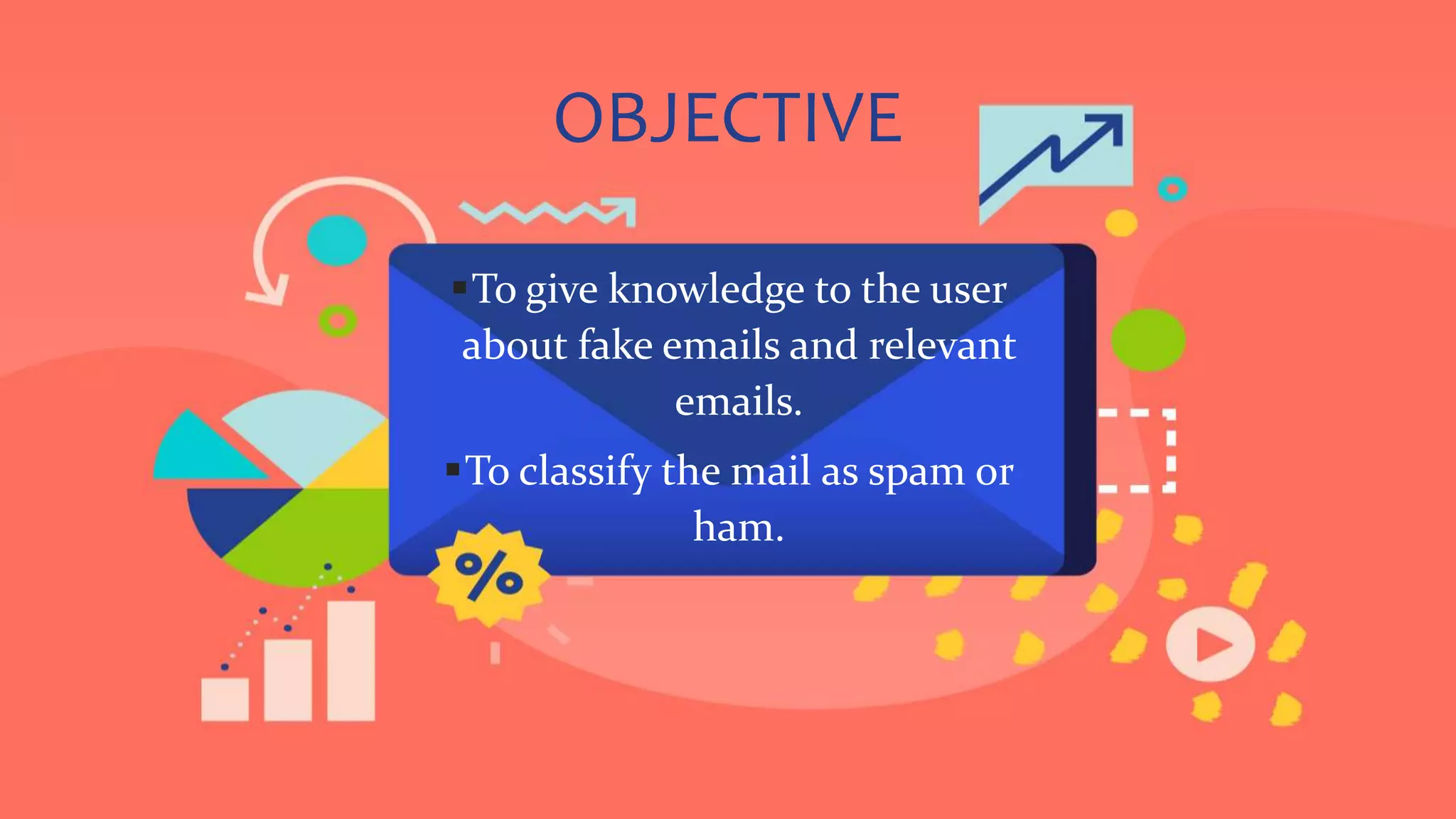 OBJECTIVE

▪ To give knowledge to the user about fake emails and relevant emails.

▪ To classify the mail as spam or ham.

%